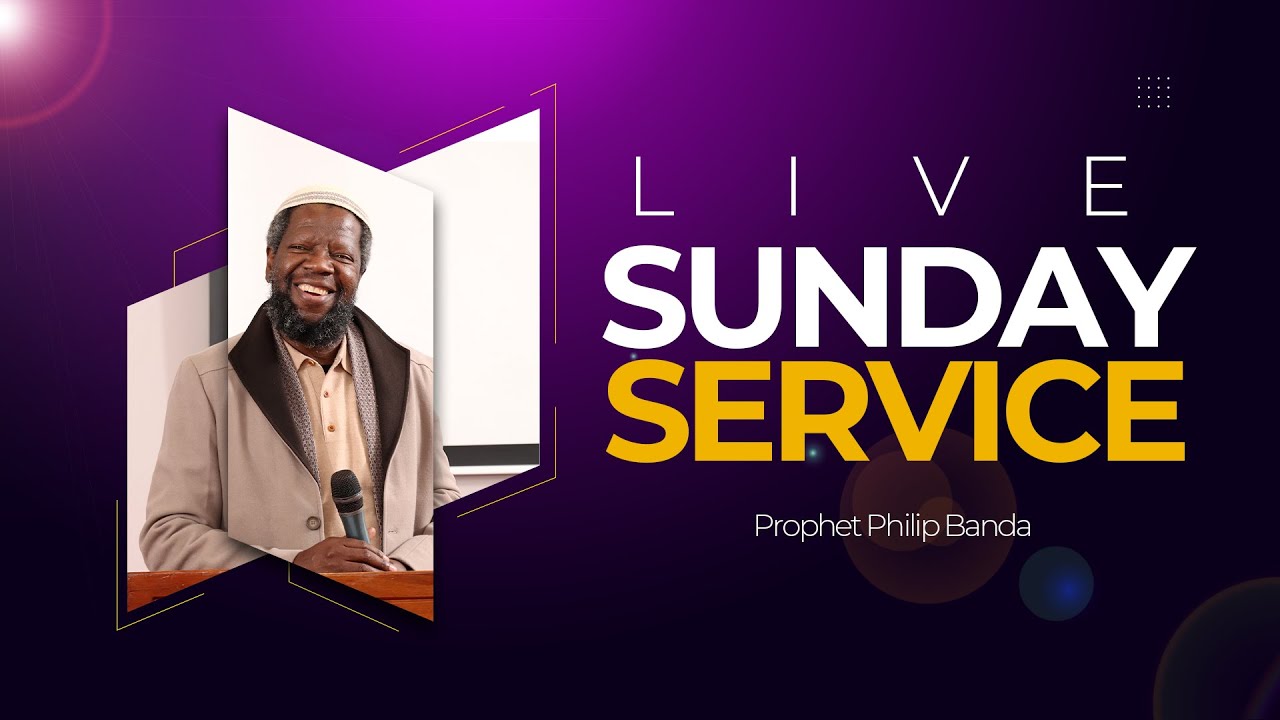 LIVE
SUNDAY
SERVICE

Prophet Philip Banda